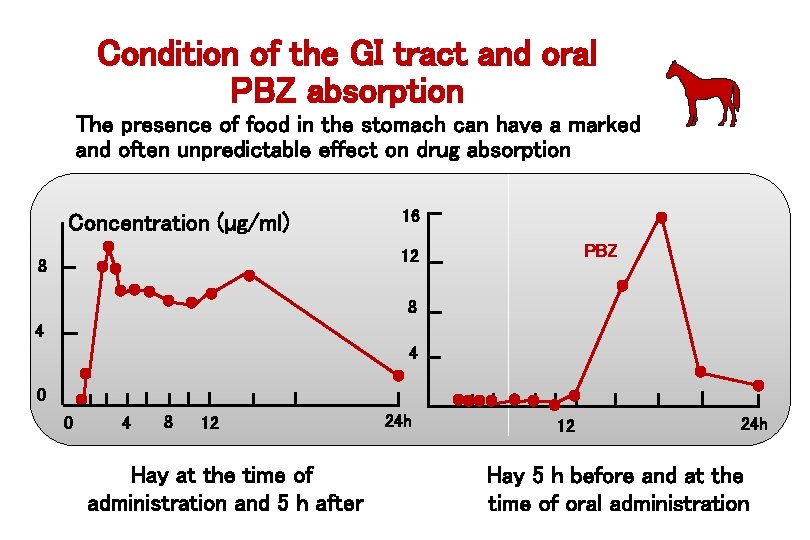 Condition of the GI tract and oral PBZ absorption

The presence of food in the stomach can have a marked and often unpredictable effect on drug absorption

Concentration (µg/ml)

8
4
0
0 4 8 12 24h

16
12
8
4
PBZ
12 24h

Hay at the time of administration and 5 h after

Hay 5 h before and at the time of oral administration